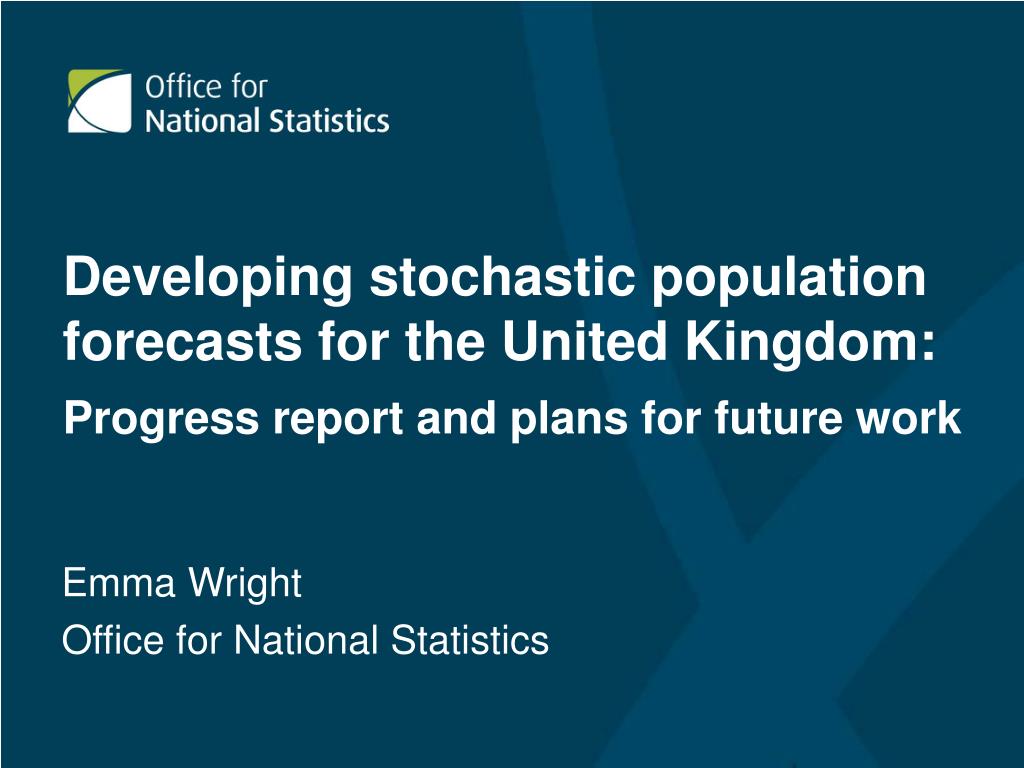 Office for
National Statistics

Developing stochastic population forecasts for the United Kingdom:
Progress report and plans for future work

Emma Wright
Office for National Statistics